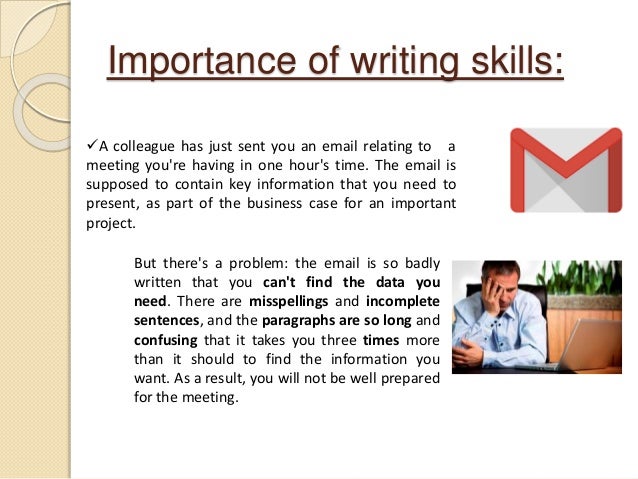 Importance of writing skills:

✓A colleague has just sent you an email relating to a meeting you're having in one hour's time. The email is supposed to contain key information that you need to present, as part of the business case for an important project.

But there's a problem: the email is so badly written that you can't find the data you need. There are misspellings and incomplete sentences, and the paragraphs are so long and confusing that it takes you three times more than it should to find the information you want. As a result, you will not be well prepared for the meeting.